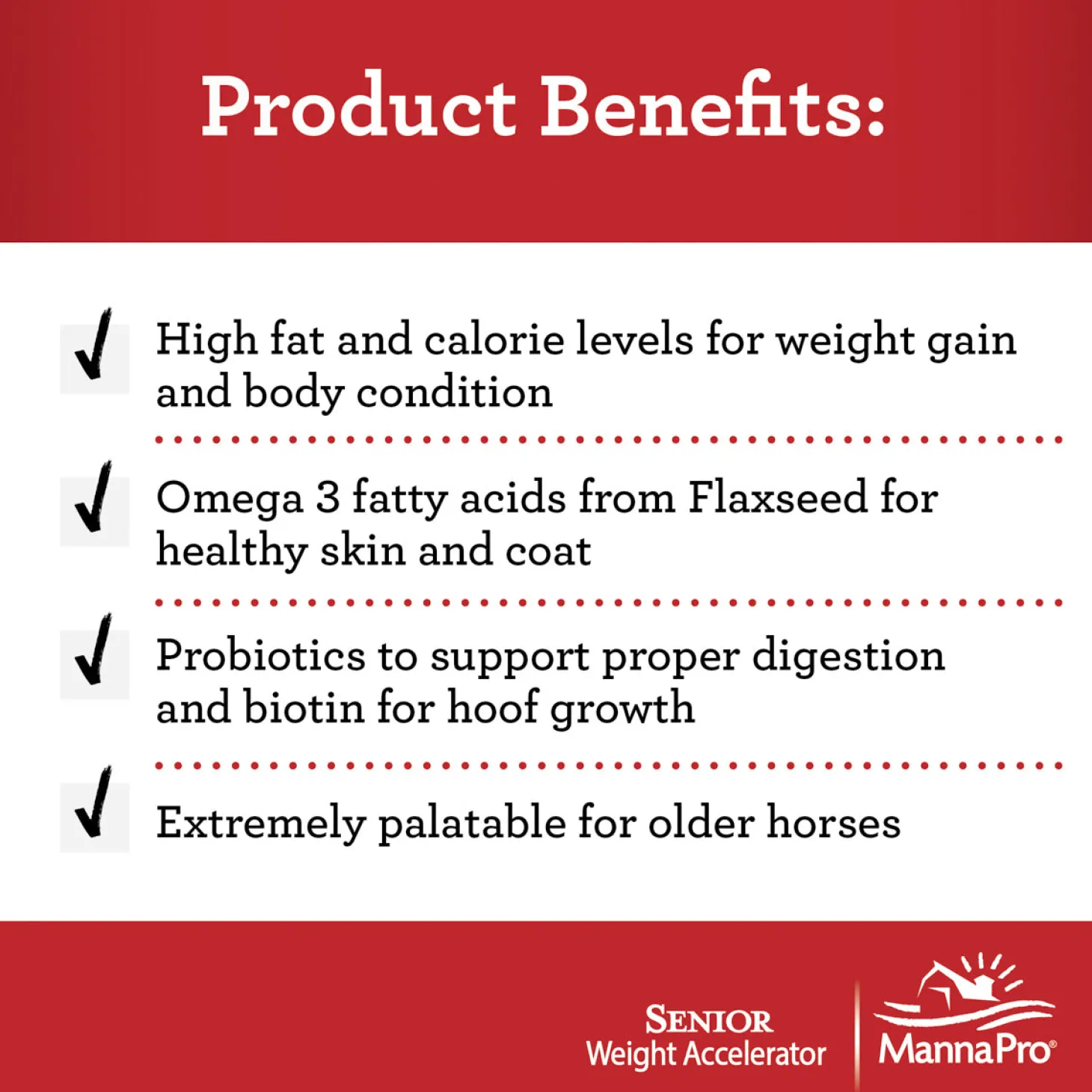 Product Benefits:

✓ High fat and calorie levels for weight gain and body condition

✓ Omega 3 fatty acids from Flaxseed for healthy skin and coat

✓ Probiotics to support proper digestion and biotin for hoof growth

✓ Extremely palatable for older horses

SENIOR
Weight Accelerator

MannaPro®